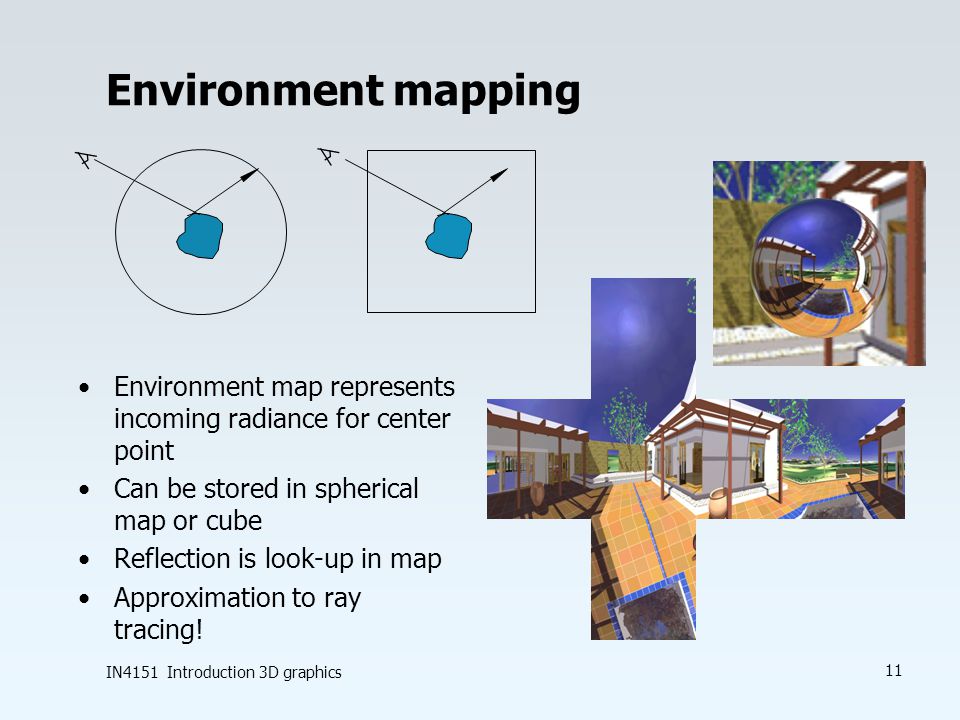 Environment mapping

- Environment map represents incoming radiance for center point
- Can be stored in spherical map or cube
- Reflection is look-up in map
- Approximation to ray tracing!

IN4151 Introduction 3D graphics

11